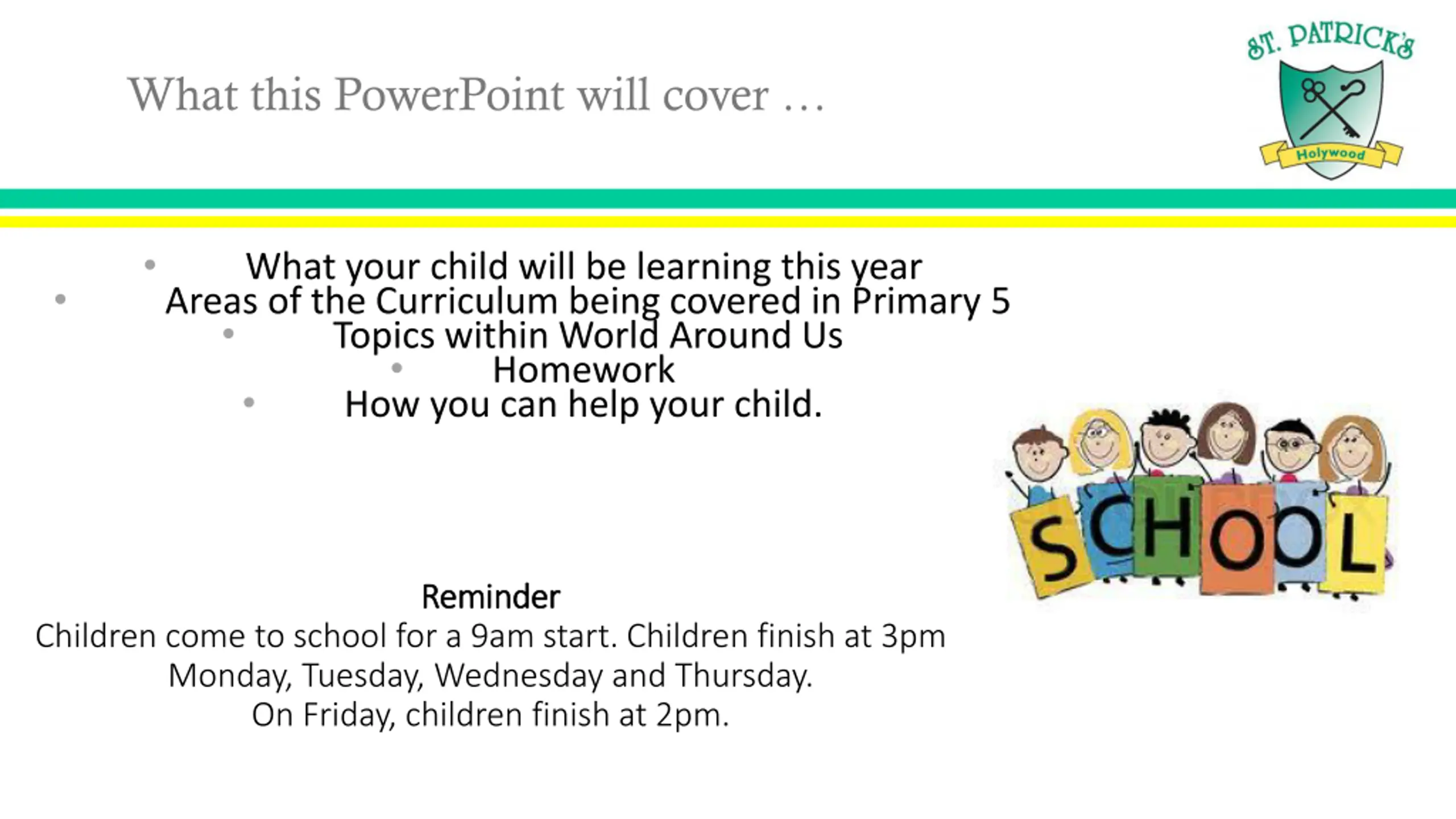 What this PowerPoint will cover …

ST. PATRICK'S
Holywood

• What your child will be learning this year
• Areas of the Curriculum being covered in Primary 5
• Topics within World Around Us
• Homework
• How you can help your child.

SCHOOL

Reminder
Children come to school for a 9am start. Children finish at 3pm Monday, Tuesday, Wednesday and Thursday.
On Friday, children finish at 2pm.